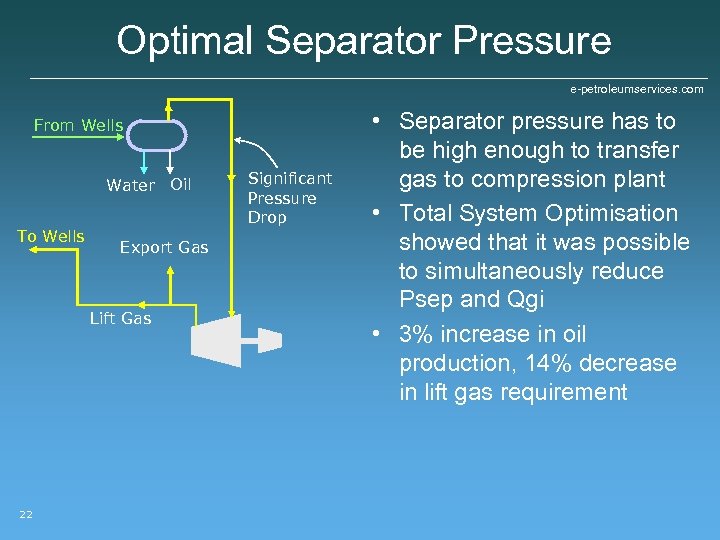 Optimal Separator Pressure

e-petroleumservices.com

From Wells

Water Oil

Significant Pressure Drop

To Wells

Export Gas

Lift Gas

• Separator pressure has to be high enough to transfer gas to compression plant

• Total System Optimisation showed that it was possible to simultaneously reduce Psep and Qgi

• 3% increase in oil production, 14% decrease in lift gas requirement

22